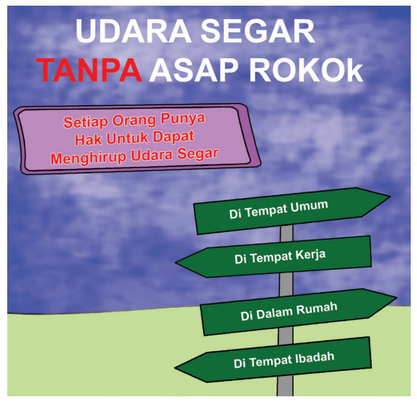 UDARA SEGAR
TANPA ASAP ROKOk

Setiap Orang Punya Hak Untuk Dapat Menghirup Udara Segar

Di Tempat Umum

Di Tempat Kerja

Di Dalam Rumah

Di Tempat Ibadah